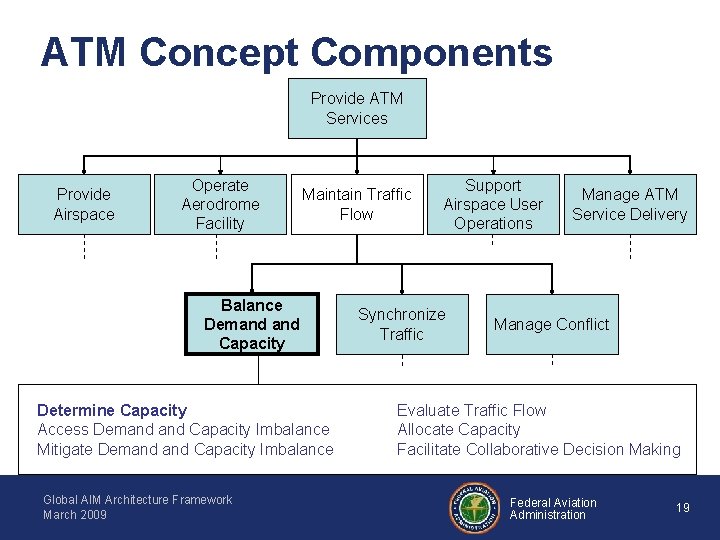 ATM Concept Components

Provide ATM Services

Provide Airspace

Operate Aerodrome Facility

Maintain Traffic Flow

Support Airspace User Operations

Manage ATM Service Delivery

Balance Demand and Capacity

Synchronize Traffic

Manage Conflict

Determine Capacity
Access Demand and Capacity Imbalance
Mitigate Demand and Capacity Imbalance

Evaluate Traffic Flow
Allocate Capacity
Facilitate Collaborative Decision Making

Global AIM Architecture Framework
March 2009

FEDERAL AVIATION ADMINISTRATION

Federal Aviation Administration

19